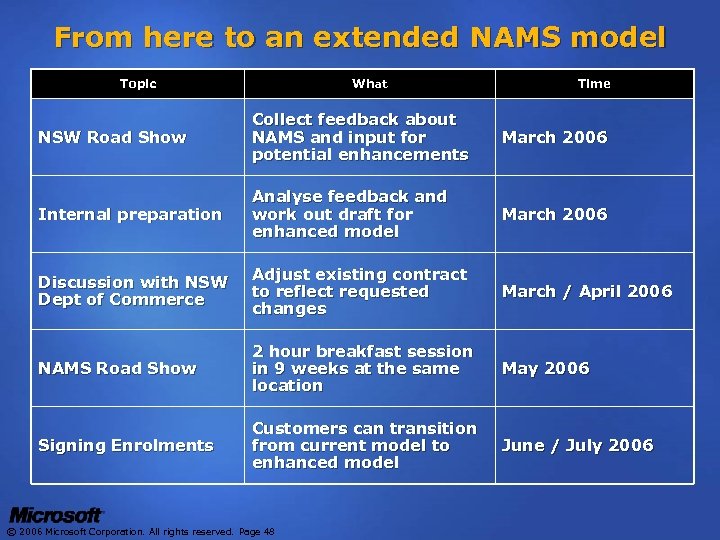 From here to an extended NAMS model

| Topic | What | Time |
|---|---|---|
| NSW Road Show | Collect feedback about NAMS and input for potential enhancements | March 2006 |
| Internal preparation | Analyse feedback and work out draft for enhanced model | March 2006 |
| Discussion with NSW Dept of Commerce | Adjust existing contract to reflect requested changes | March / April 2006 |
| NAMS Road Show | 2 hour breakfast session in 9 weeks at the same location | May 2006 |
| Signing Enrolments | Customers can transition from current model to enhanced model | June / July 2006 |

Microsoft
© 2006 Microsoft Corporation. All rights reserved. Page 48